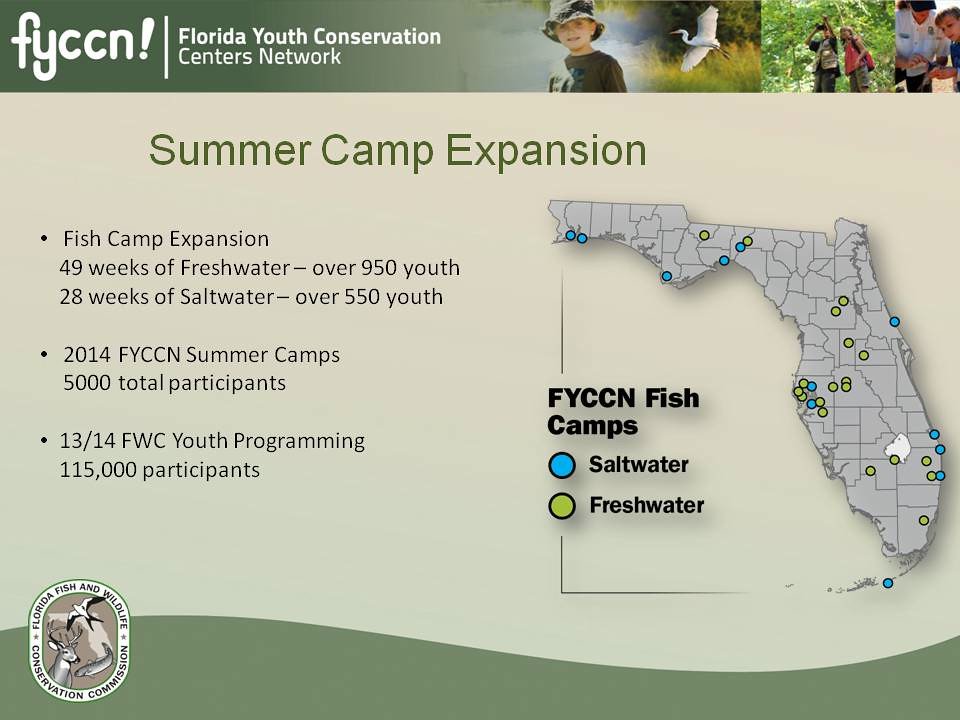 fyccn! Florida Youth Conservation Centers Network

Summer Camp Expansion

• Fish Camp Expansion
49 weeks of Freshwater – over 950 youth
28 weeks of Saltwater – over 550 youth

• 2014 FYCCN Summer Camps
5000 total participants

• 13/14 FWC Youth Programming
115,000 participants

FYCCN Fish Camps
Saltwater
Freshwater

FLORIDA FISH AND WILDLIFE CONSERVATION COMMISSION